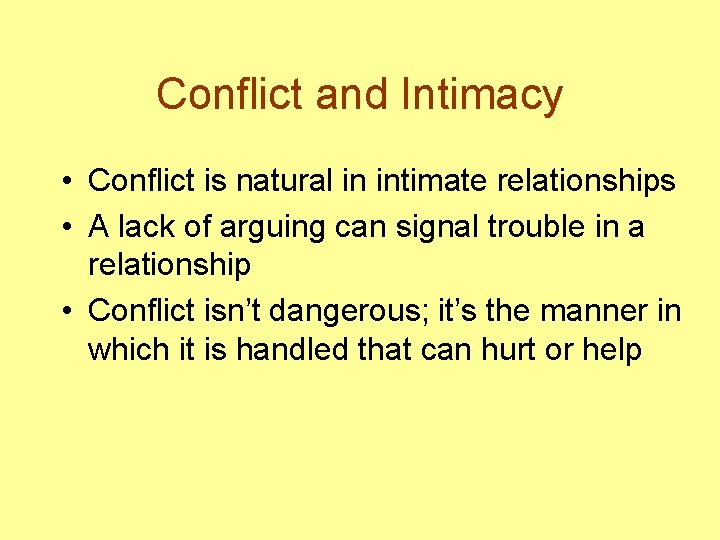 Conflict and Intimacy

• Conflict is natural in intimate relationships
• A lack of arguing can signal trouble in a relationship
• Conflict isn’t dangerous; it’s the manner in which it is handled that can hurt or help